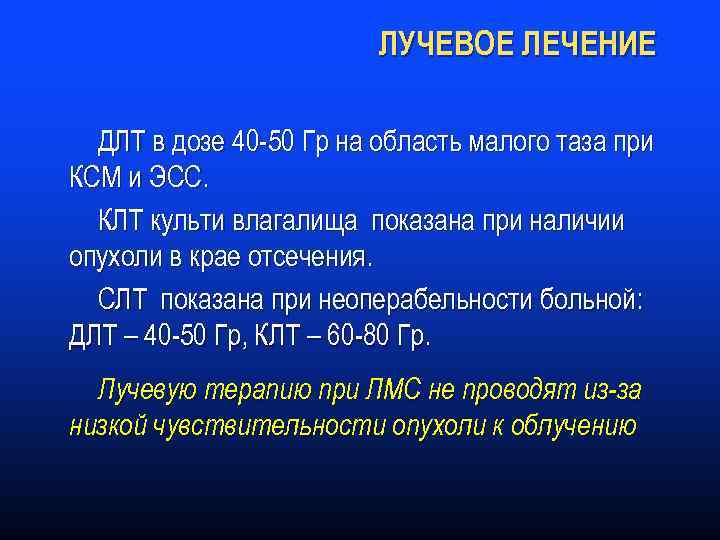 ЛУЧЕВОЕ ЛЕЧЕНИЕ

ДЛТ в дозе 40-50 Гр на область малого таза при КСМ и ЭСС.

КЛТ культи влагалища показана при наличии опухоли в крае отсечения.

СЛТ показана при неоперабельности больной: ДЛТ – 40-50 Гр, КЛТ – 60-80 Гр.

Лучевую терапию при ЛМС не проводят из-за низкой чувствительности опухоли к облучению